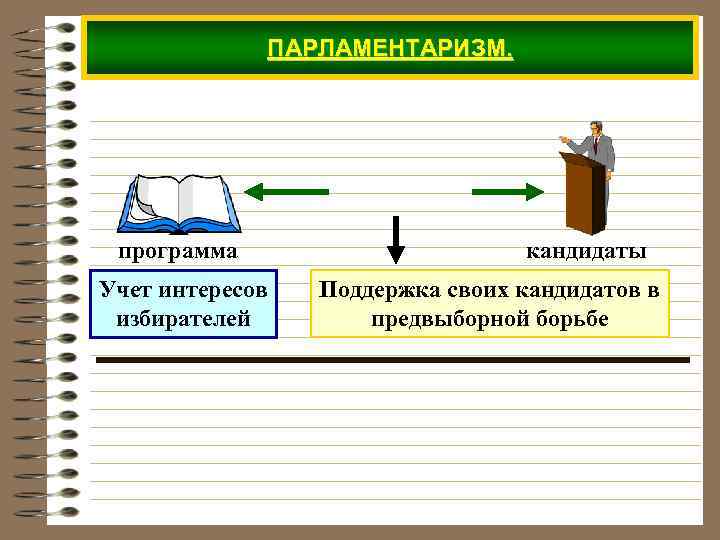 ПАРЛАМЕНТАРИЗМ.

программа

кандидаты

Учет интересов избирателей

Поддержка своих кандидатов в предвыборной борьбе